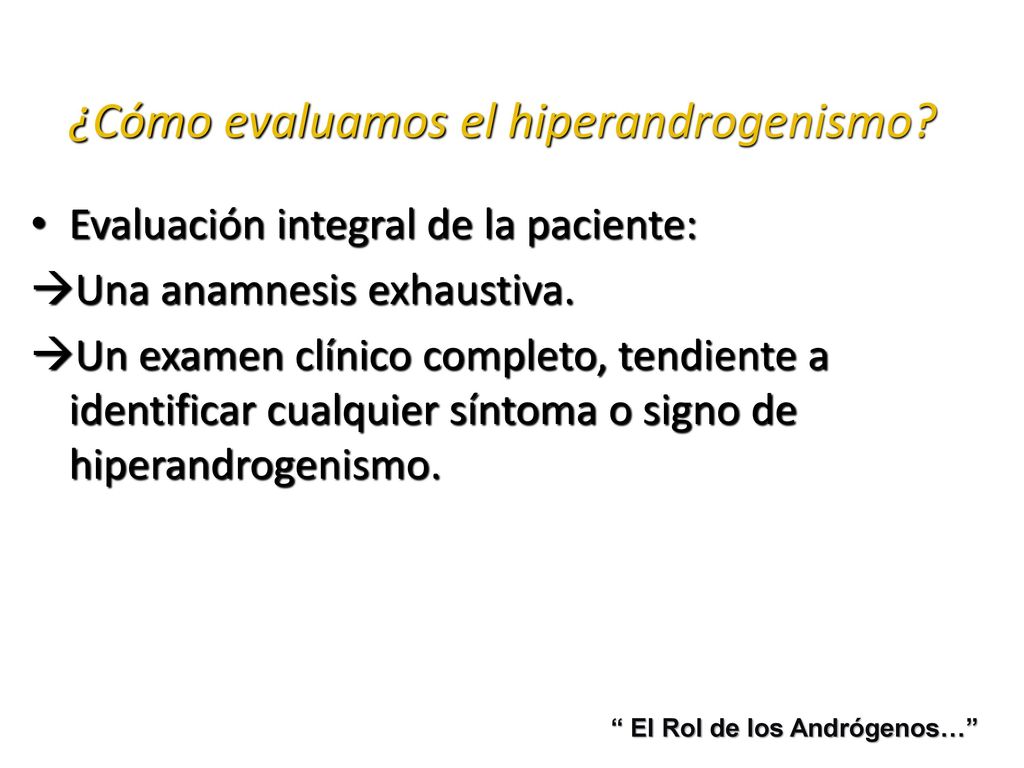 ¿Cómo evaluamos el hiperandrogenismo?

• Evaluación integral de la paciente:

→Una anamnesis exhaustiva.

→Un examen clínico completo, tendiente a identificar cualquier síntoma o signo de hiperandrogenismo.

“ El Rol de los Andrógenos…”